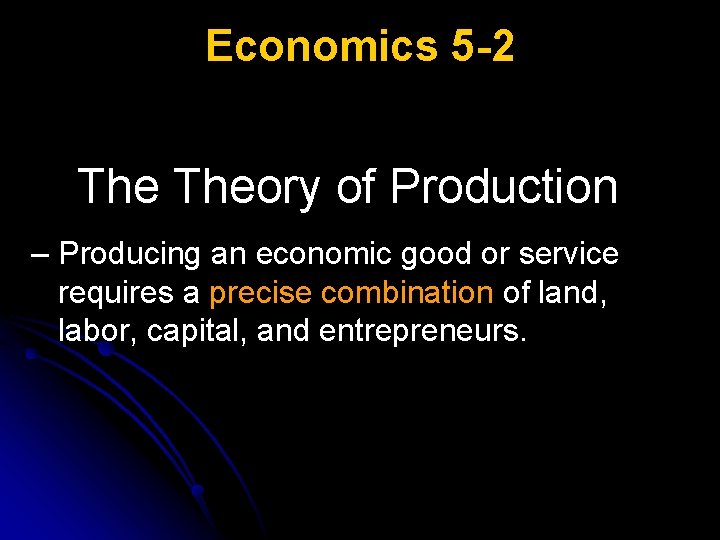 Economics 5-2

The Theory of Production

– Producing an economic good or service requires a precise combination of land, labor, capital, and entrepreneurs.